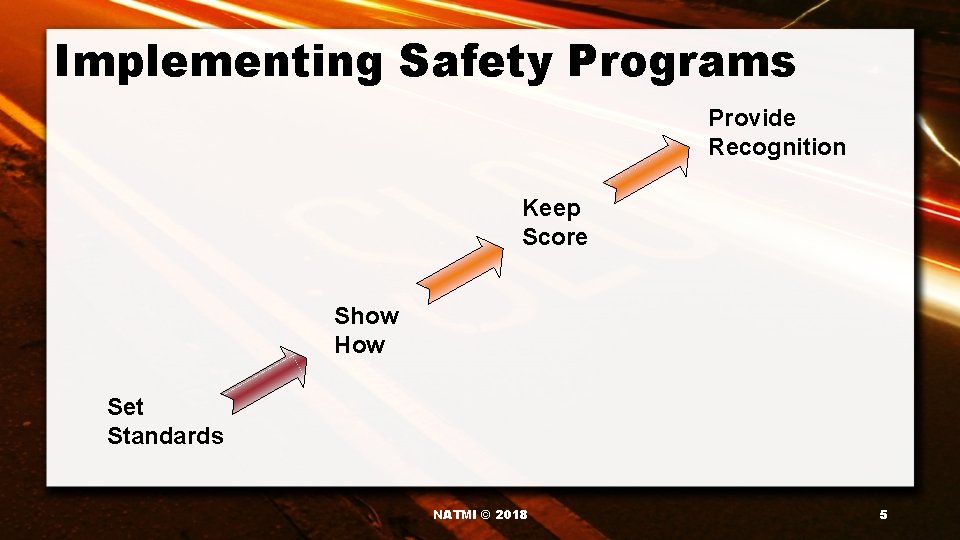 Implementing Safety Programs

Set Standards

Show How

Keep Score

Provide Recognition

NATMI © 2018

5